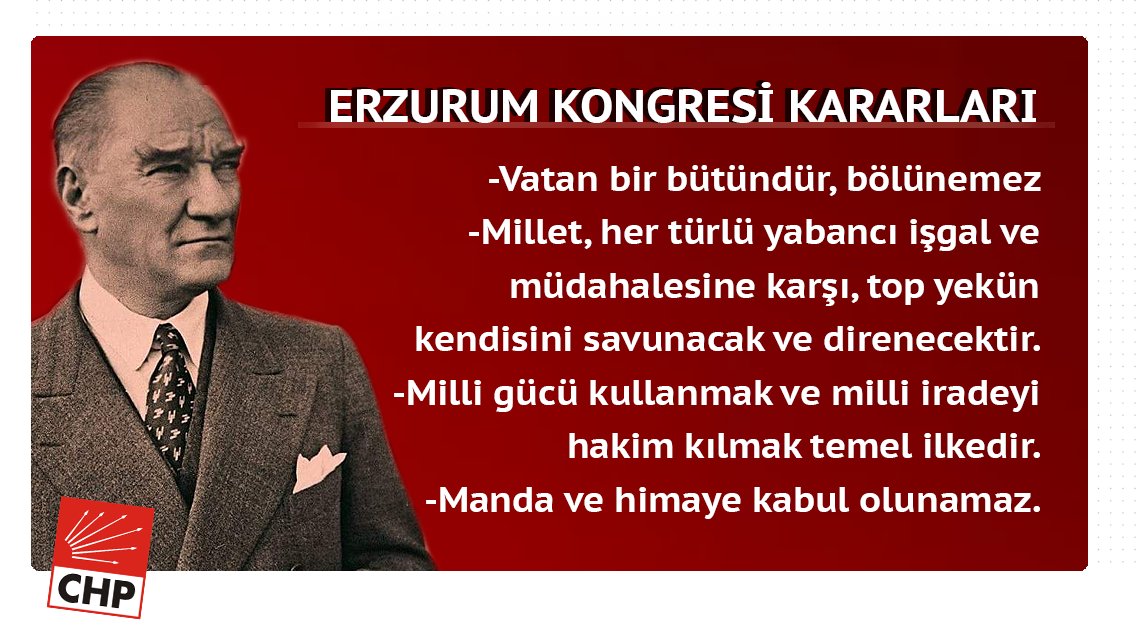 ERZURUM KONGRESİ KARARLARI

-Vatan bir bütündür, bölünemez
-Millet, her türlü yabancı işgal ve müdahalesine karşı, top yekün kendisini savunacak ve direnecektir.
-Milli gücü kullanmak ve milli iradeyi hakim kılmak temel ilkedir.
-Manda ve himaye kabul olunamaz.

CHP